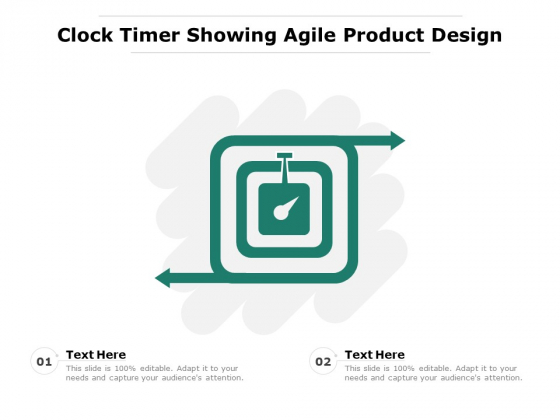 Clock Timer Showing Agile Product Design

01 Text Here
This slide is 100% editable. Adapt it to your needs and capture your audience's attention.

02 Text Here
This slide is 100% editable. Adapt it to your needs and capture your audience's attention.